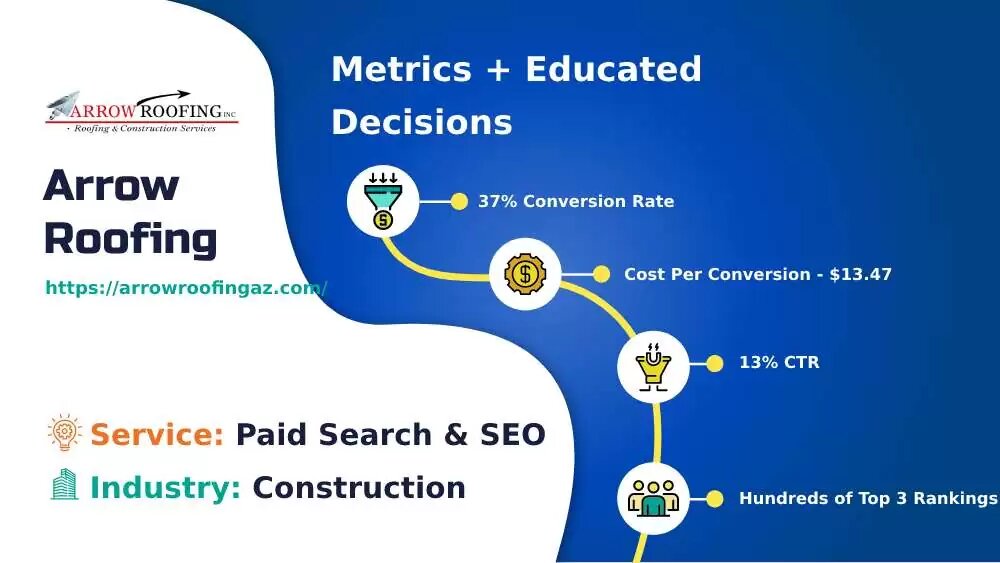 ARROW ROOFING INC
Roofing & Construction Services

Arrow Roofing

https://arrowroofingaz.com/

Service: Paid Search & SEO

Industry: Construction

Metrics + Educated Decisions

37% Conversion Rate

Cost Per Conversion - $13.47

13% CTR

Hundreds of Top 3 Rankings